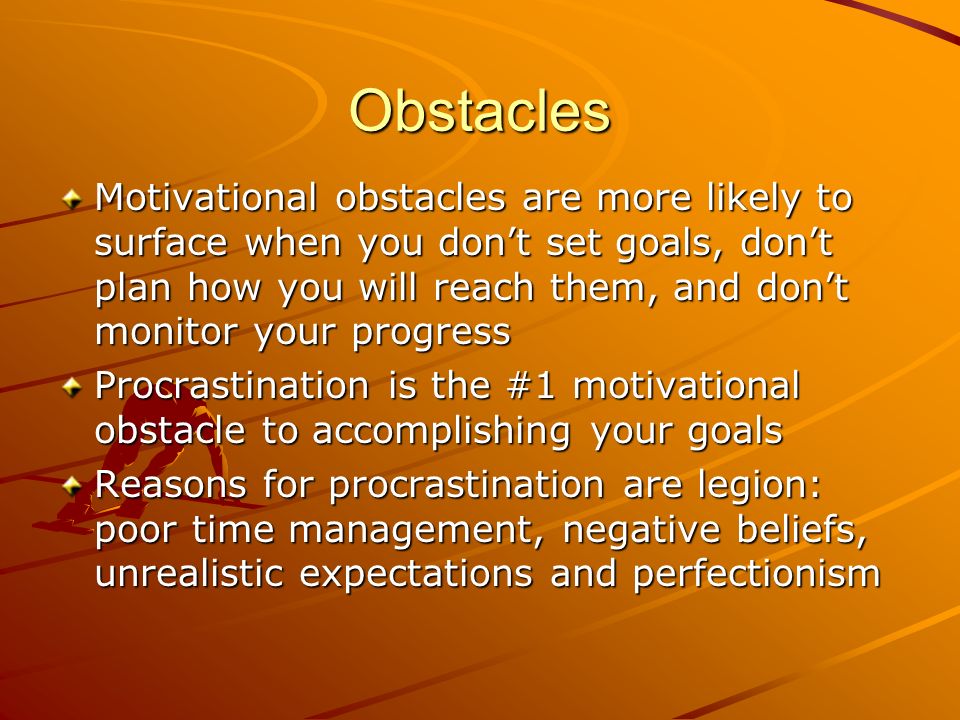 Obstacles

Motivational obstacles are more likely to surface when you don’t set goals, don’t plan how you will reach them, and don’t monitor your progress

Procrastination is the #1 motivational obstacle to accomplishing your goals

Reasons for procrastination are legion: poor time management, negative beliefs, unrealistic expectations and perfectionism